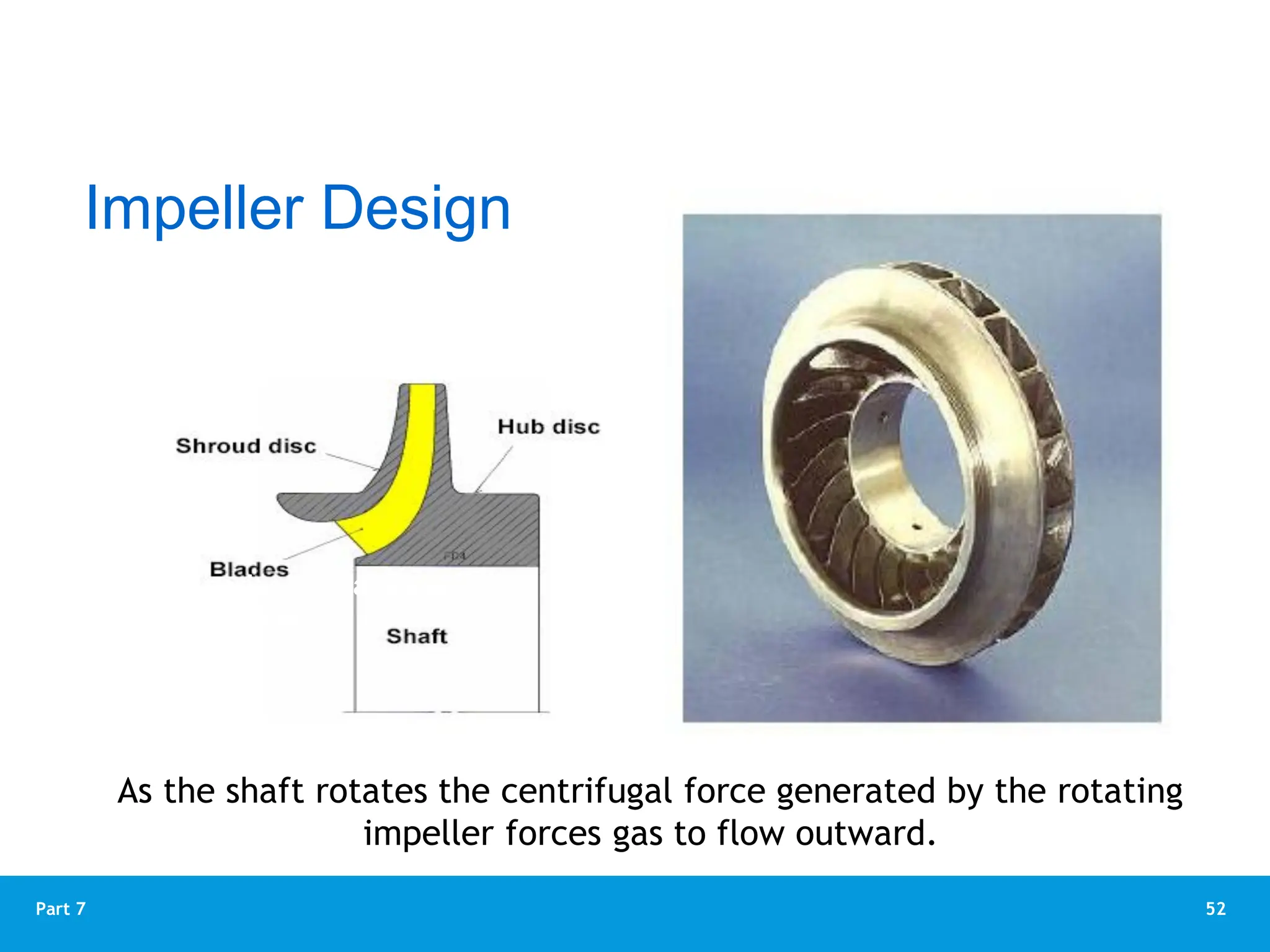 Impeller Design

Shroud disc

Hub disc

Blades

Shaft

As the shaft rotates the centrifugal force generated by the rotating impeller forces gas to flow outward.

Part 7

52